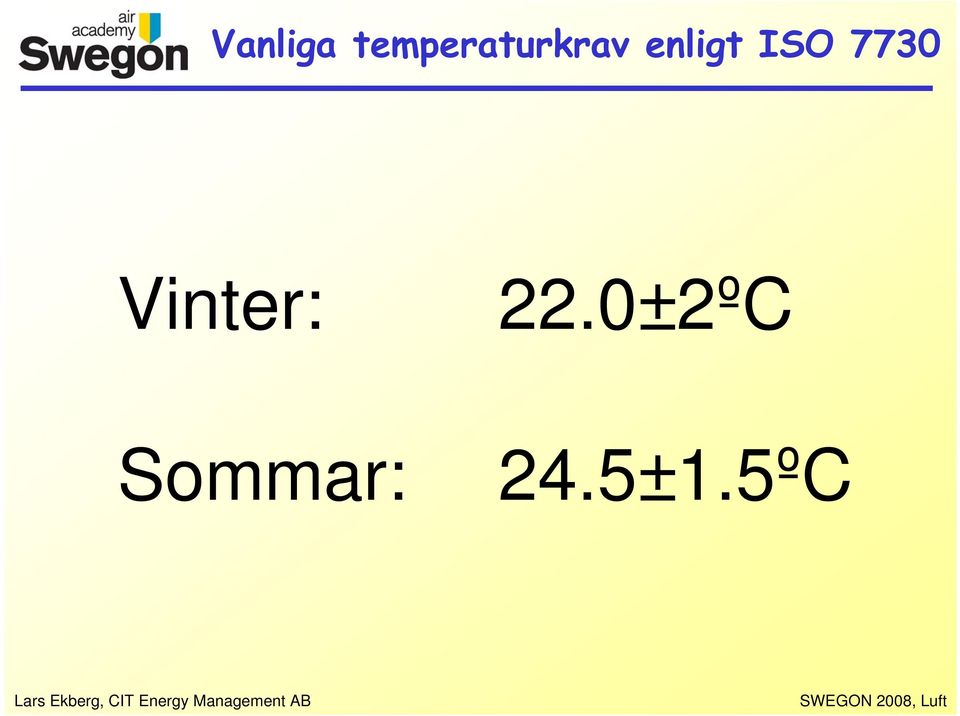 air academy Swegon

Vanliga temperaturkrav enligt ISO 7730

Vinter: 22.0±2ºC

Sommar: 24.5±1.5ºC

Lars Ekberg, CIT Energy Management AB

SWEGON 2008, Luft